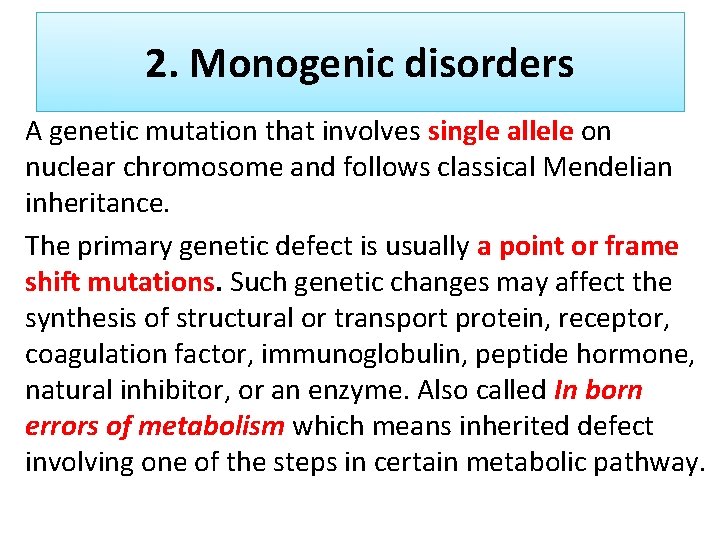 2. Monogenic disorders

A genetic mutation that involves single allele on nuclear chromosome and follows classical Mendelian inheritance.

The primary genetic defect is usually a point or frame shift mutations. Such genetic changes may affect the synthesis of structural or transport protein, receptor, coagulation factor, immunoglobulin, peptide hormone, natural inhibitor, or an enzyme. Also called In born errors of metabolism which means inherited defect involving one of the steps in certain metabolic pathway.